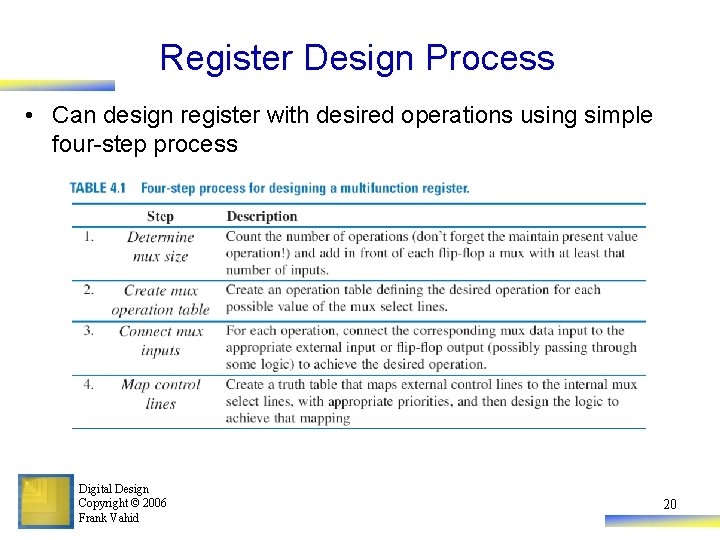 Register Design Process

• Can design register with desired operations using simple four-step process

TABLE 4.1 Four-step process for designing a multifunction register.

| | Step | Description |
|---|---|---|
| 1. | Determine mux size | Count the number of operations (don't forget the maintain present value operation!) and add in front of each flip-flop a mux with at least that number of inputs. |
| 2. | Create mux operation table | Create an operation table defining the desired operation for each possible value of the mux select lines. |
| 3. | Connect mux inputs | For each operation, connect the corresponding mux data input to the appropriate external input or flip-flop output (possibly passing through some logic) to achieve the desired operation. |
| 4. | Map control lines | Create a truth table that maps external control lines to the internal mux select lines, with appropriate priorities, and then design the logic to achieve that mapping |

Digital Design
Copyright © 2006
Frank Vahid

20